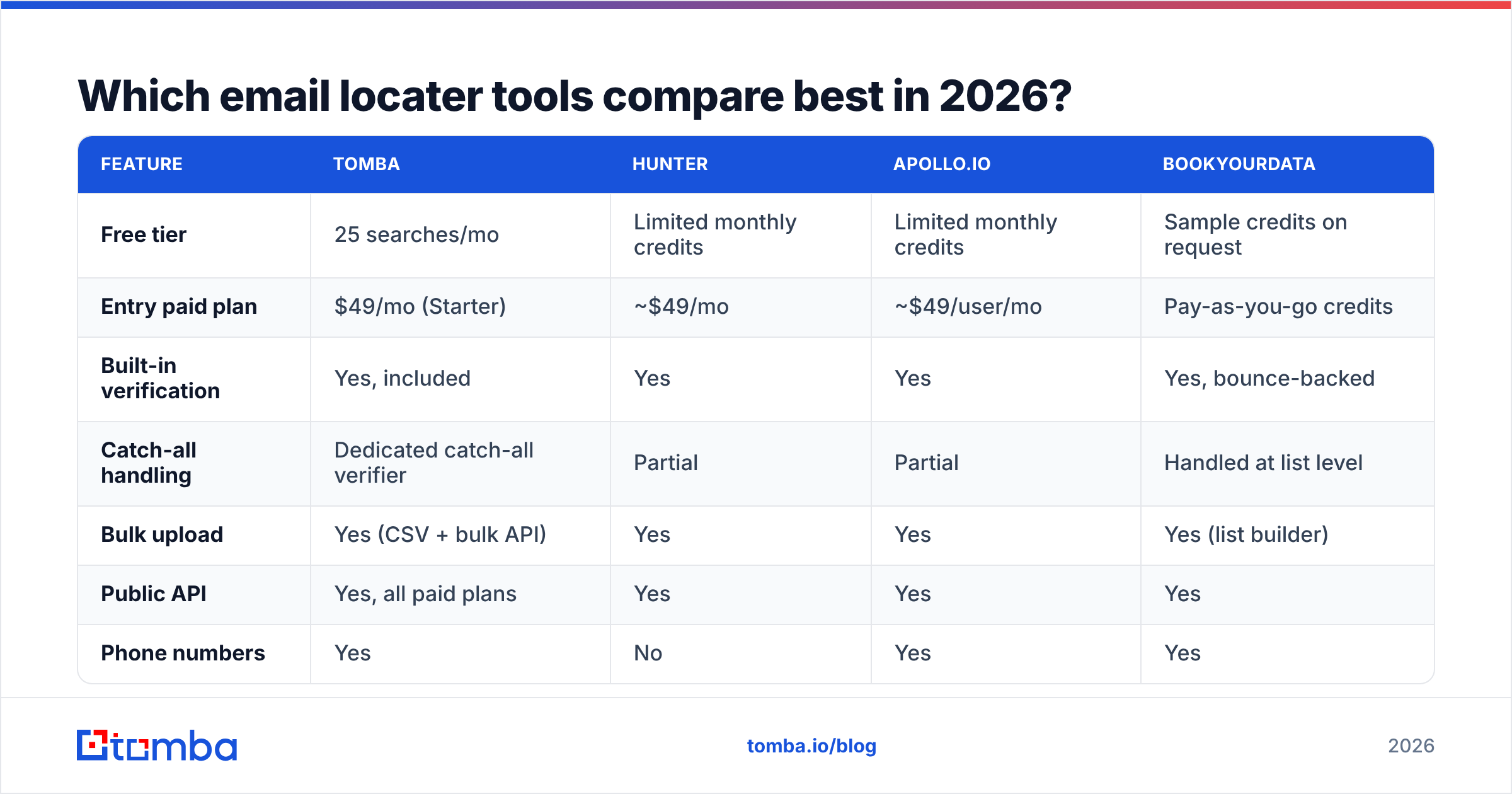 Which email locater tools compare best in 2026?

| FEATURE | TOMBA | HUNTER | APOLLO.IO | BOOKYOURDATA |
|---|---|---|---|---|
| Free tier | 25 searches/mo | Limited monthly credits | Limited monthly credits | Sample credits on request |
| Entry paid plan | \$49/mo (Starter) | ~\$49/mo | ~\$49/user/mo | Pay-as-you-go credits |
| Built-in verification | Yes, included | Yes | Yes | Yes, bounce-backed |
| Catch-all handling | Dedicated catch-all verifier | Partial | Partial | Handled at list level |
| Bulk upload | Yes (CSV + bulk API) | Yes | Yes | Yes (list builder) |
| Public API | Yes, all paid plans | Yes | Yes | Yes |
| Phone numbers | Yes | No | Yes | Yes |

tomba

tomba.io/blog

2026